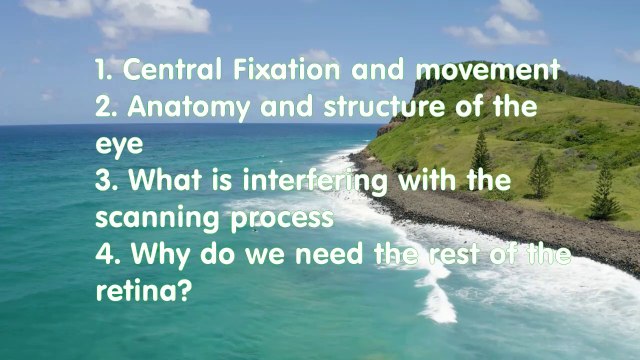 1. Central Fixation and movement
2. Anatomy and structure of the eye
3. What is interfering with the scanning process
4. Why do we need the rest of the retina?